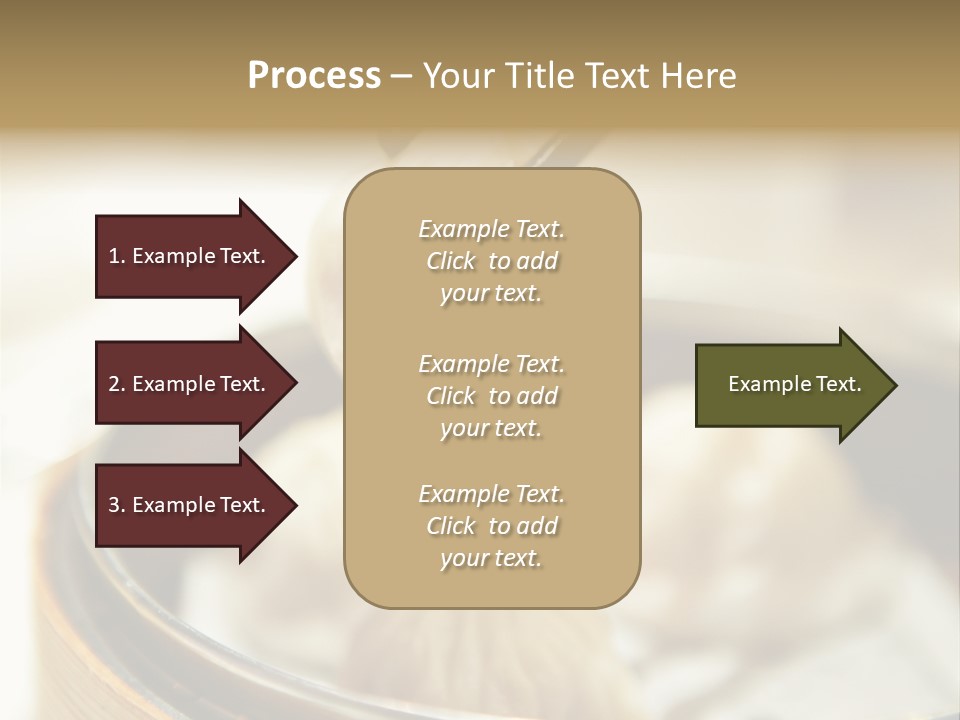 Process – Your Title Text Here

1. Example Text.

2. Example Text.

3. Example Text.

Example Text. Click to add your text.

Example Text. Click to add your text.

Example Text. Click to add your text.

Example Text.